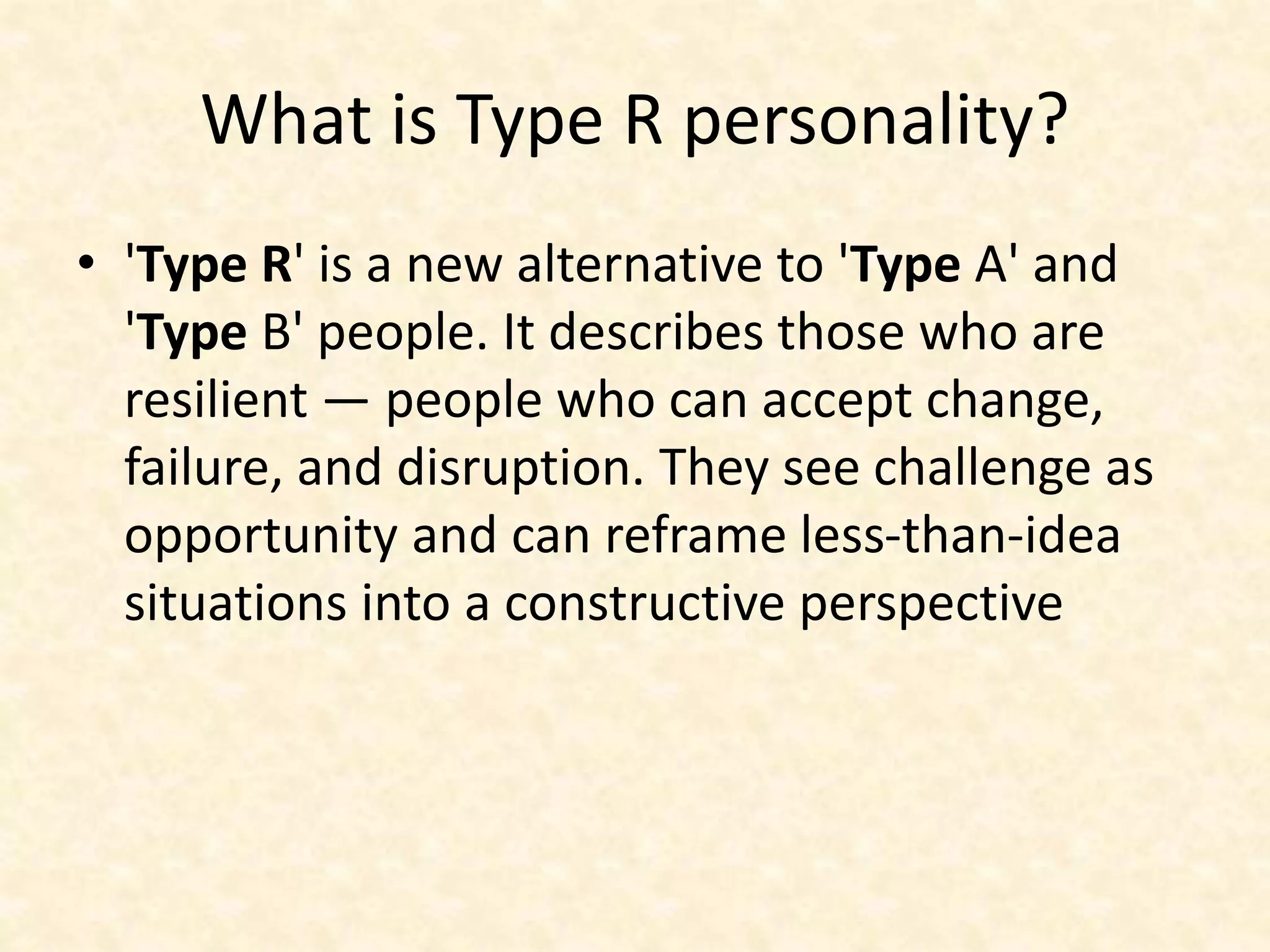 What is Type R personality?

• 'Type R' is a new alternative to 'Type A' and 'Type B' people. It describes those who are resilient — people who can accept change, failure, and disruption. They see challenge as opportunity and can reframe less-than-idea situations into a constructive perspective